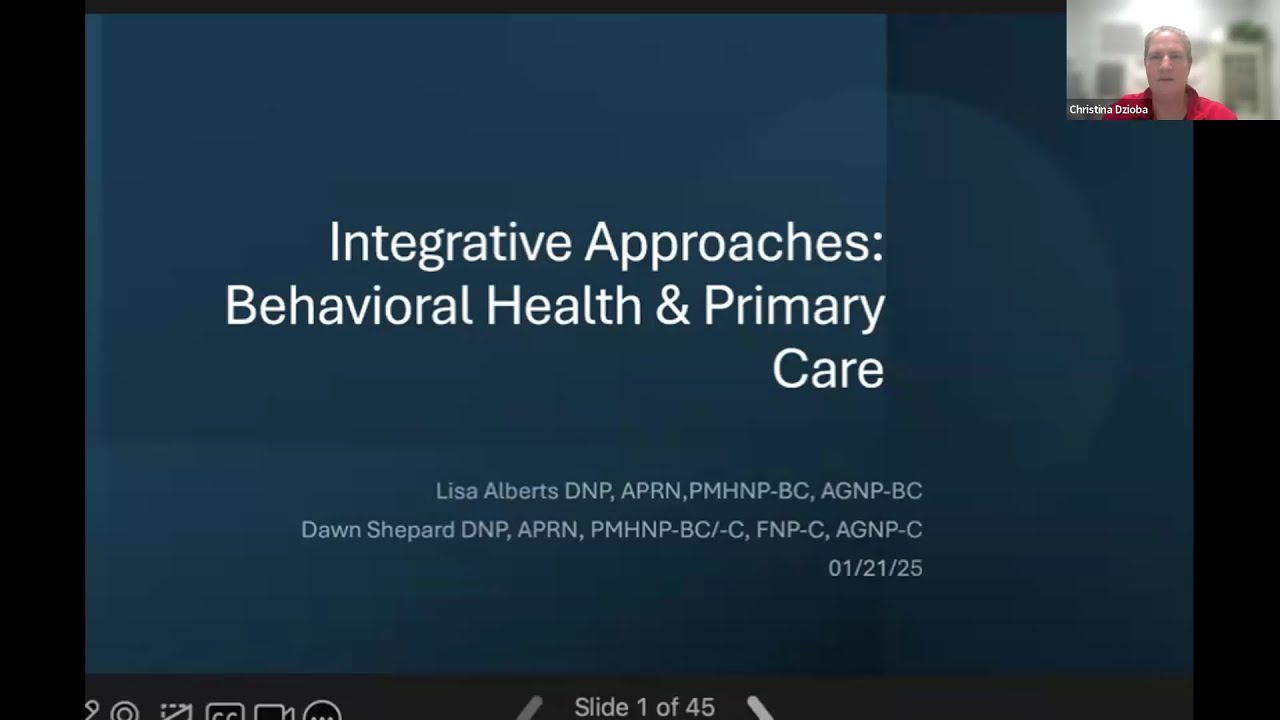 Christina Dzioba

Integrative Approaches: Behavioral Health & Primary Care

Lisa Alberts DNP, APRN,PMHNP-BC, AGNP-BC
Dawn Shepard DNP, APRN, PMHNP-BC/-C, FNP-C, AGNP-C
01/21/25

CC

Slide 1 of 45